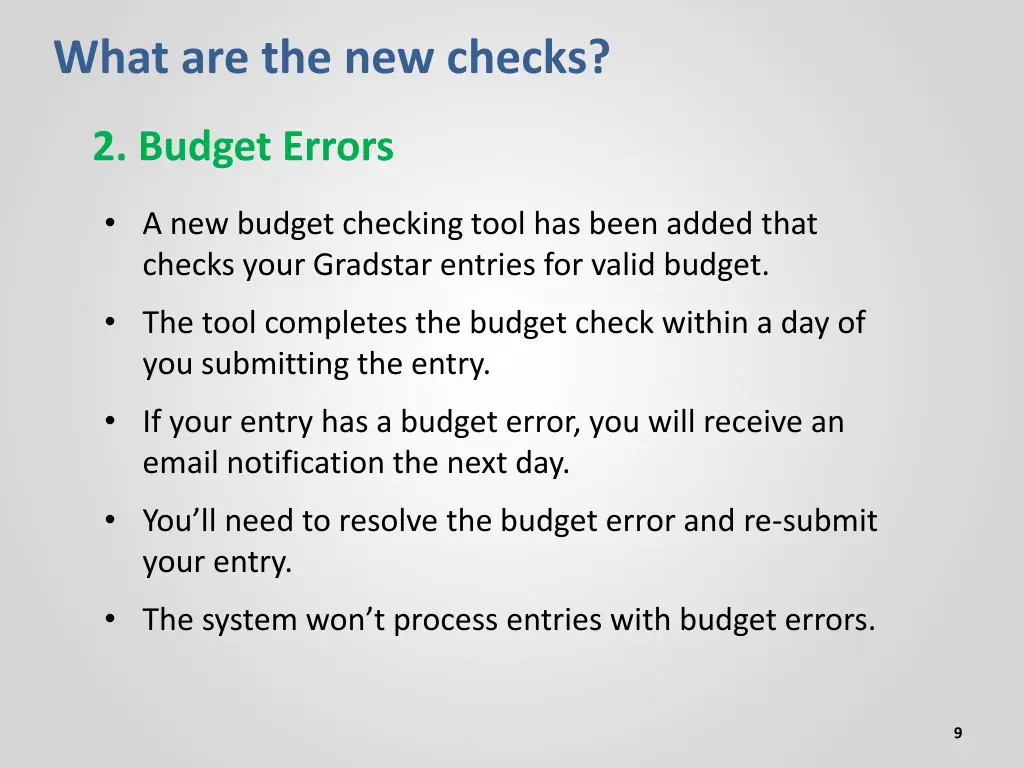 What are the new checks?

2. Budget Errors

• A new budget checking tool has been added that checks your Gradstar entries for valid budget.

• The tool completes the budget check within a day of you submitting the entry.

• If your entry has a budget error, you will receive an email notification the next day.

• You'll need to resolve the budget error and re-submit your entry.

• The system won't process entries with budget errors.

9